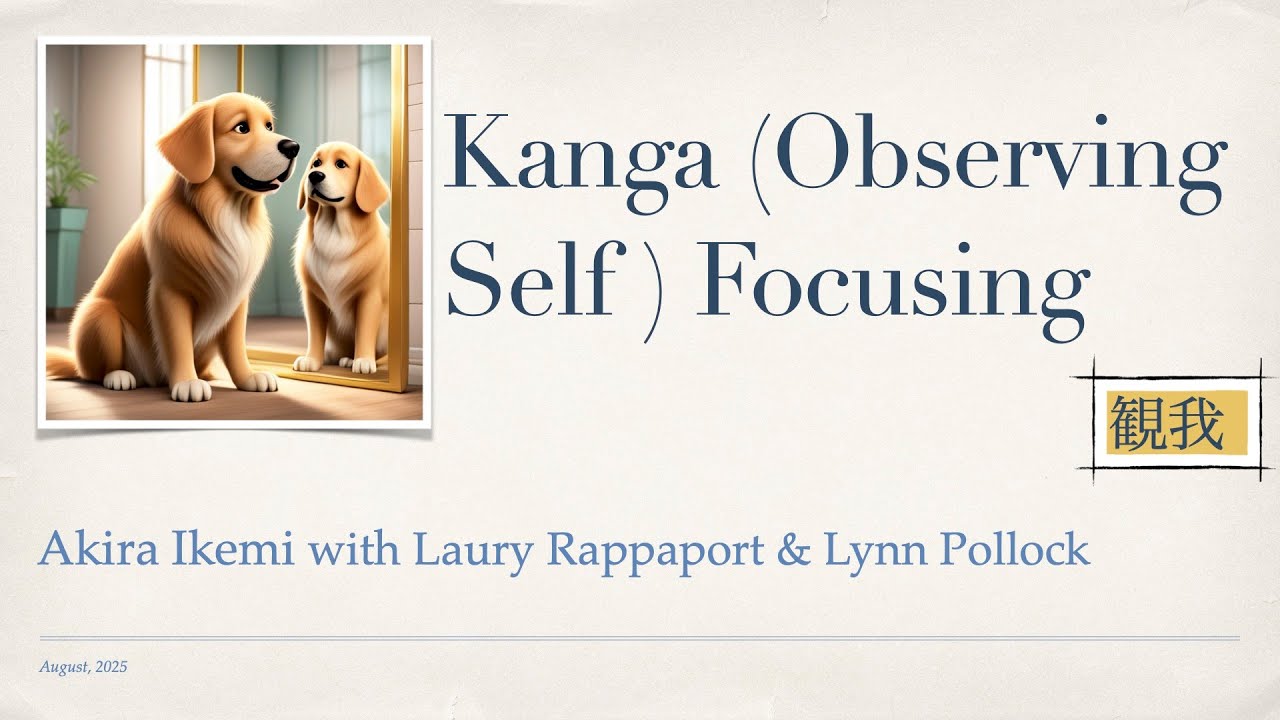 Kanga (Observing Self ) Focusing

観我

Akira Ikemi with Laury Rappaport & Lynn Pollock

August, 2025